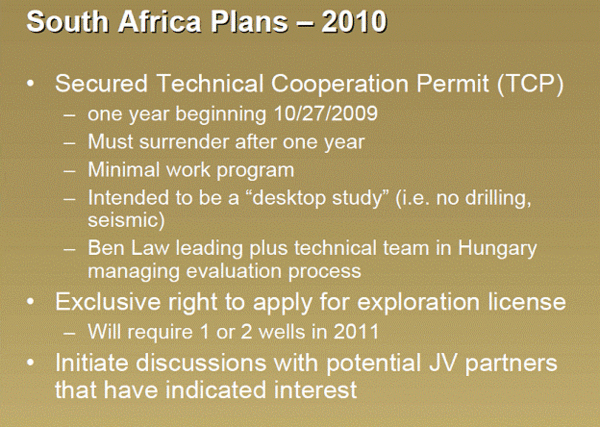 South Africa Plans – 2010

• Secured Technical Cooperation Permit (TCP)
– one year beginning 10/27/2009
– Must surrender after one year
– Minimal work program
– Intended to be a “desktop study” (i.e. no drilling, seismic)
– Ben Law leading plus technical team in Hungary managing evaluation process
• Exclusive right to apply for exploration license
– Will require 1 or 2 wells in 2011
• Initiate discussions with potential JV partners that have indicated interest